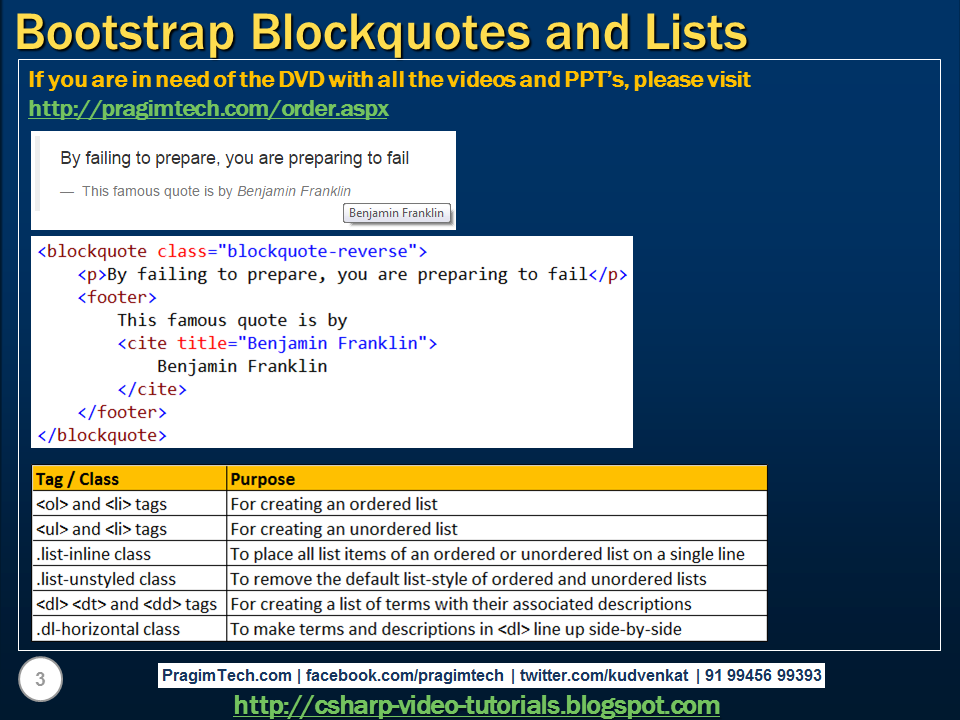 Bootstrap Blockquotes and Lists

If you are in need of the DVD with all the videos and PPT's, please visit http://pragimtech.com/order.aspx

By failing to prepare, you are preparing to fail

— This famous quote is by Benjamin Franklin

Benjamin Franklin

<blockquote class="blockquote-reverse">
<p>By failing to prepare, you are preparing to fail</p>
<footer>
This famous quote is by
<cite title="Benjamin Franklin">
Benjamin Franklin
</cite>
</footer>
</blockquote>

| Tag / Class | Purpose |
|---|---|
| <ol> and <li> tags | For creating an ordered list |
| <ul> and <li> tags | For creating an unordered list |
| .list-inline class | To place all list items of an ordered or unordered list on a single line |
| .list-unstyled class | To remove the default list-style of ordered and unordered lists |
| <dl> <dt> and <dd> tags | For creating a list of terms with their associated descriptions |
| .dl-horizontal class | To make terms and descriptions in <dl> line up side-by-side |

3

PragimTech.com | facebook.com/pragimtech | twitter.com/kudvenkat | 91 99456 99393

http://csharp-video-tutorials.blogspot.com